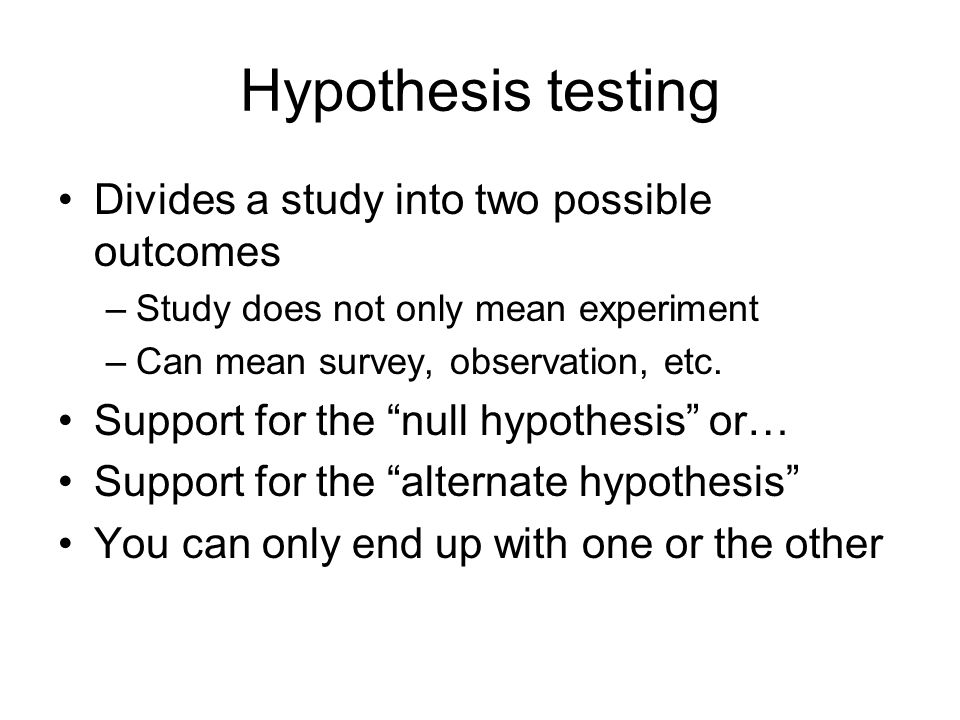 Hypothesis testing

• Divides a study into two possible outcomes
– Study does not only mean experiment
– Can mean survey, observation, etc.
• Support for the “null hypothesis” or…
• Support for the “alternate hypothesis”
• You can only end up with one or the other